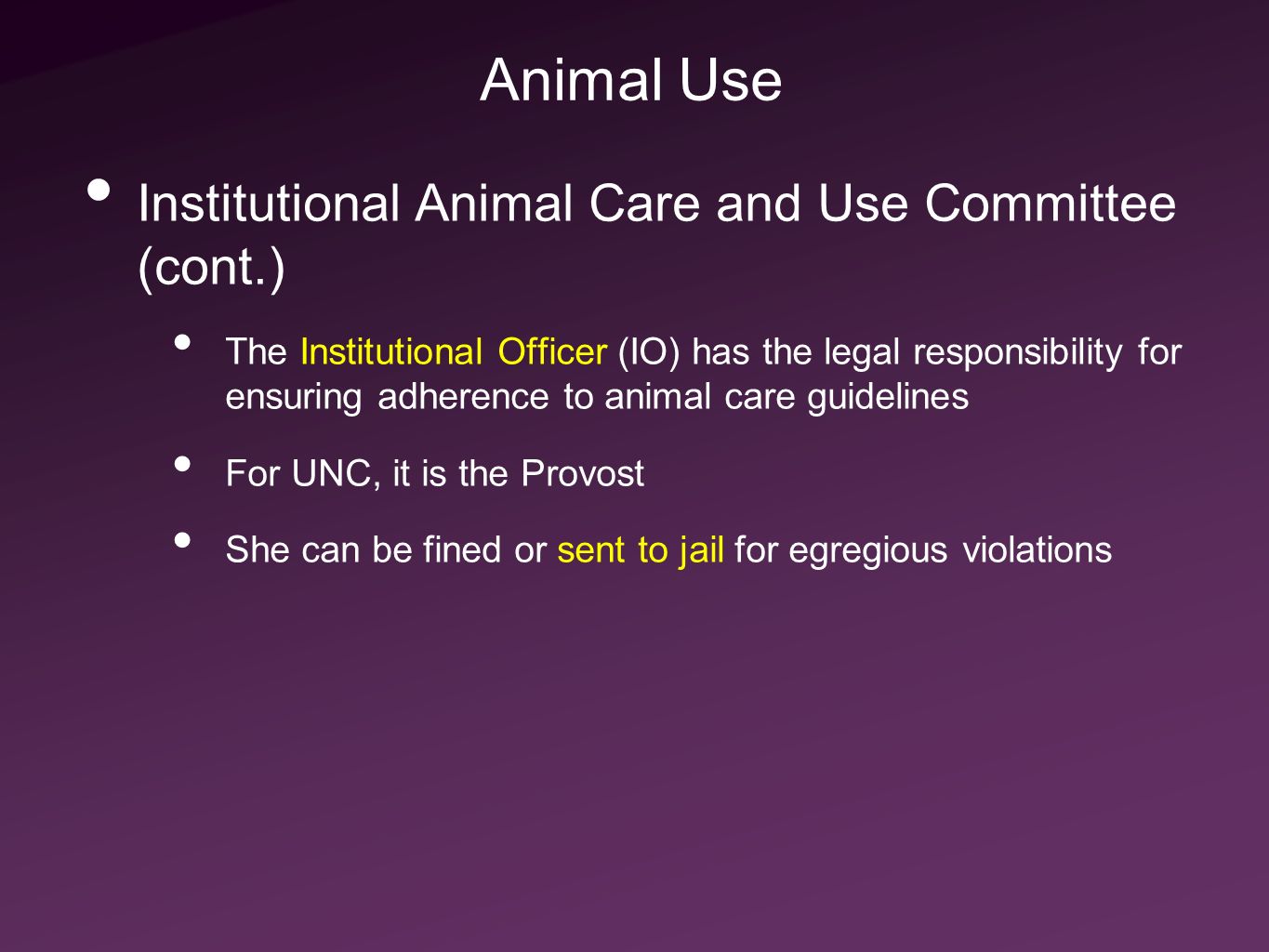 Animal Use

• Institutional Animal Care and Use Committee (cont.)

• The Institutional Officer (IO) has the legal responsibility for ensuring adherence to animal care guidelines

• For UNC, it is the Provost

• She can be fined or sent to jail for egregious violations